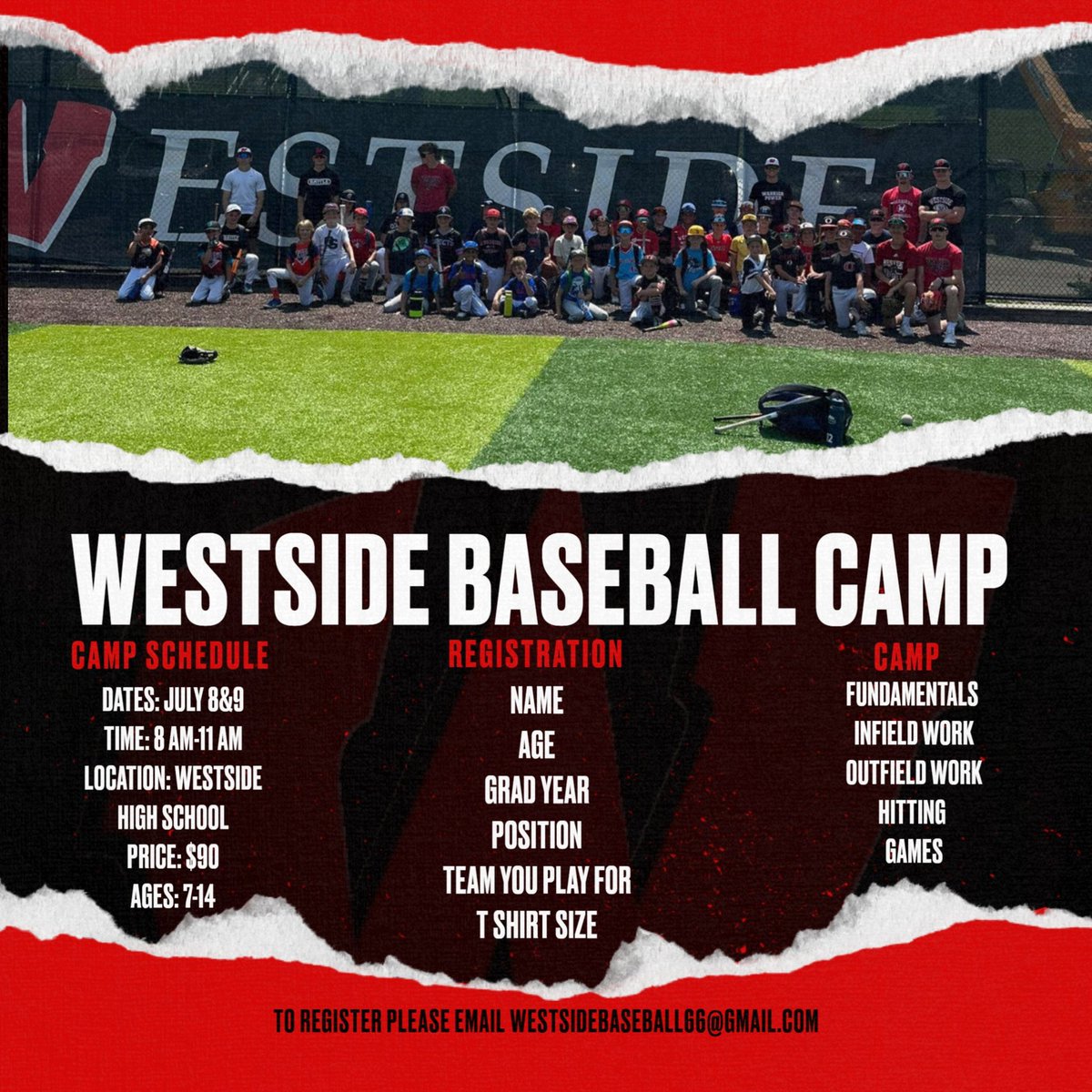 WESTSIDE

WESTSIDE BASEBALL CAMP

CAMP SCHEDULE
DATES: JULY 8&9
TIME: 8 AM-11 AM
LOCATION: WESTSIDE HIGH SCHOOL
PRICE: $90
AGES: 7-14

REGISTRATION
NAME
AGE
GRAD YEAR
POSITION
TEAM YOU PLAY FOR
T SHIRT SIZE

CAMP
FUNDAMENTALS
INFIELD WORK
OUTFIELD WORK
HITTING
GAMES

TO REGISTER PLEASE EMAIL WESTSIDEBASEBALL66@GMAIL.COM